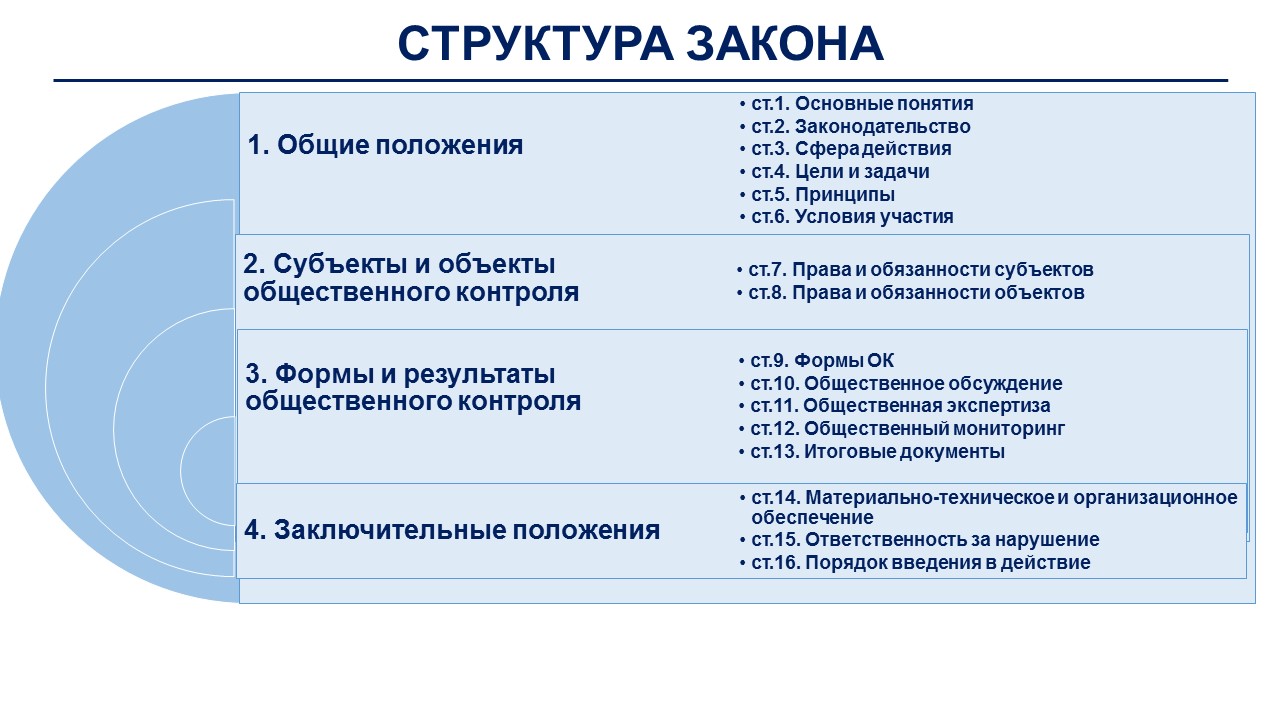 СТРУКТУРА ЗАКОНА

1. Общие положения

• ст.1. Основные понятия
• ст.2. Законодательство
• ст.3. Сфера действия
• ст.4. Цели и задачи
• ст.5. Принципы
• ст.6. Условия участия

2. Субъекты и объекты общественного контроля

• ст.7. Права и обязанности субъектов
• ст.8. Права и обязанности объектов

3. Формы и результаты общественного контроля

• ст.9. Формы ОК
• ст.10. Общественное обсуждение
• ст.11. Общественная экспертиза
• ст.12. Общественный мониторинг
• ст.13. Итоговые документы

4. Заключительные положения

• ст.14. Материально-техническое и организационное обеспечение
• ст.15. Ответственность за нарушение
• ст.16. Порядок введения в действие